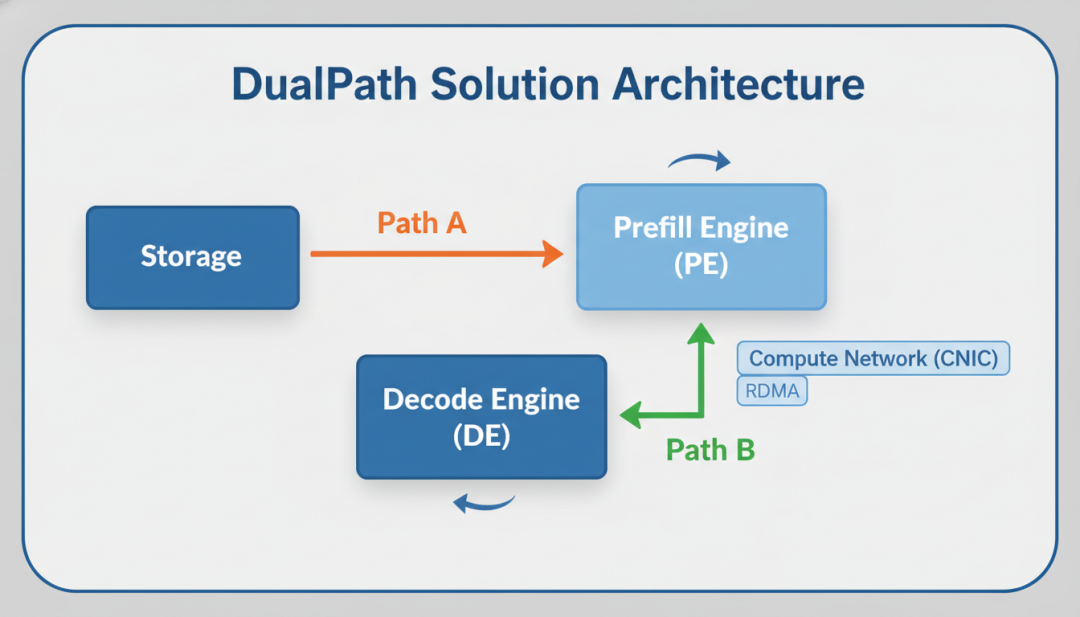 DualPath Solution Architecture

Storage

Path A

Prefill Engine (PE)

Compute Network (CNIC)

RDMA

Decode Engine (DE)

Path B